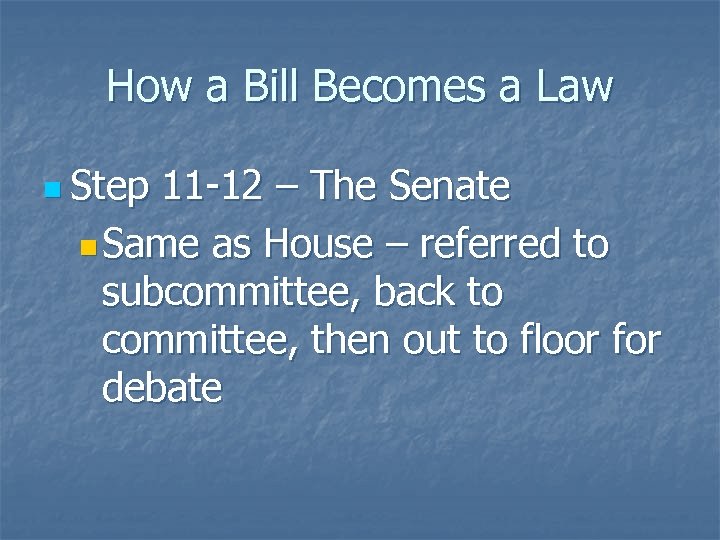 How a Bill Becomes a Law

Step 11-12 – The Senate

Same as House – referred to subcommittee, back to committee, then out to floor for debate